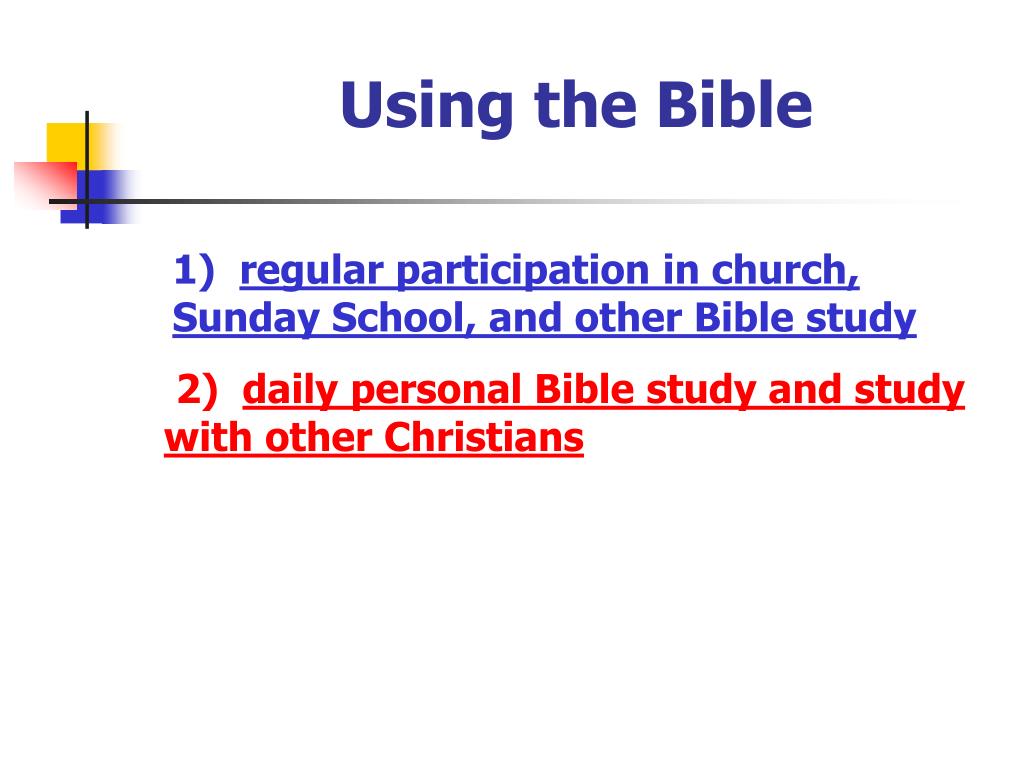 Using the Bible

1) regular participation in church, Sunday School, and other Bible study

2) daily personal Bible study and study with other Christians